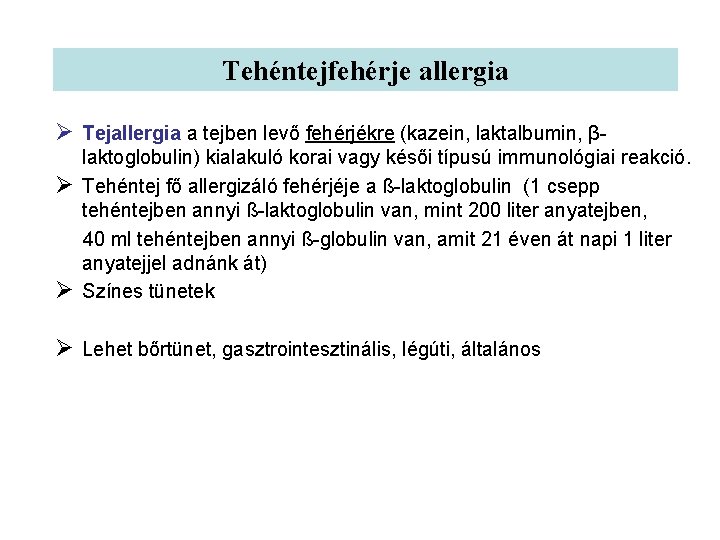 Tehéntejfehérje allergia

➢ Tejallergia a tejben levő fehérjékre (kazein, laktalbumin, β-laktoglobulin) kialakuló korai vagy késői típusú immunológiai reakció.

➢ Tehéntej fő allergizáló fehérjéje a ß-laktoglobulin (1 csepp tehéntejben annyi ß-laktoglobulin van, mint 200 liter anyatejben,

40 ml tehéntejben annyi ß-globulin van, amit 21 éven át napi 1 liter anyatejjel adnánk át)

➢ Színes tünetek

➢ Lehet bőrtünet, gasztrointesztinális, légúti, általános